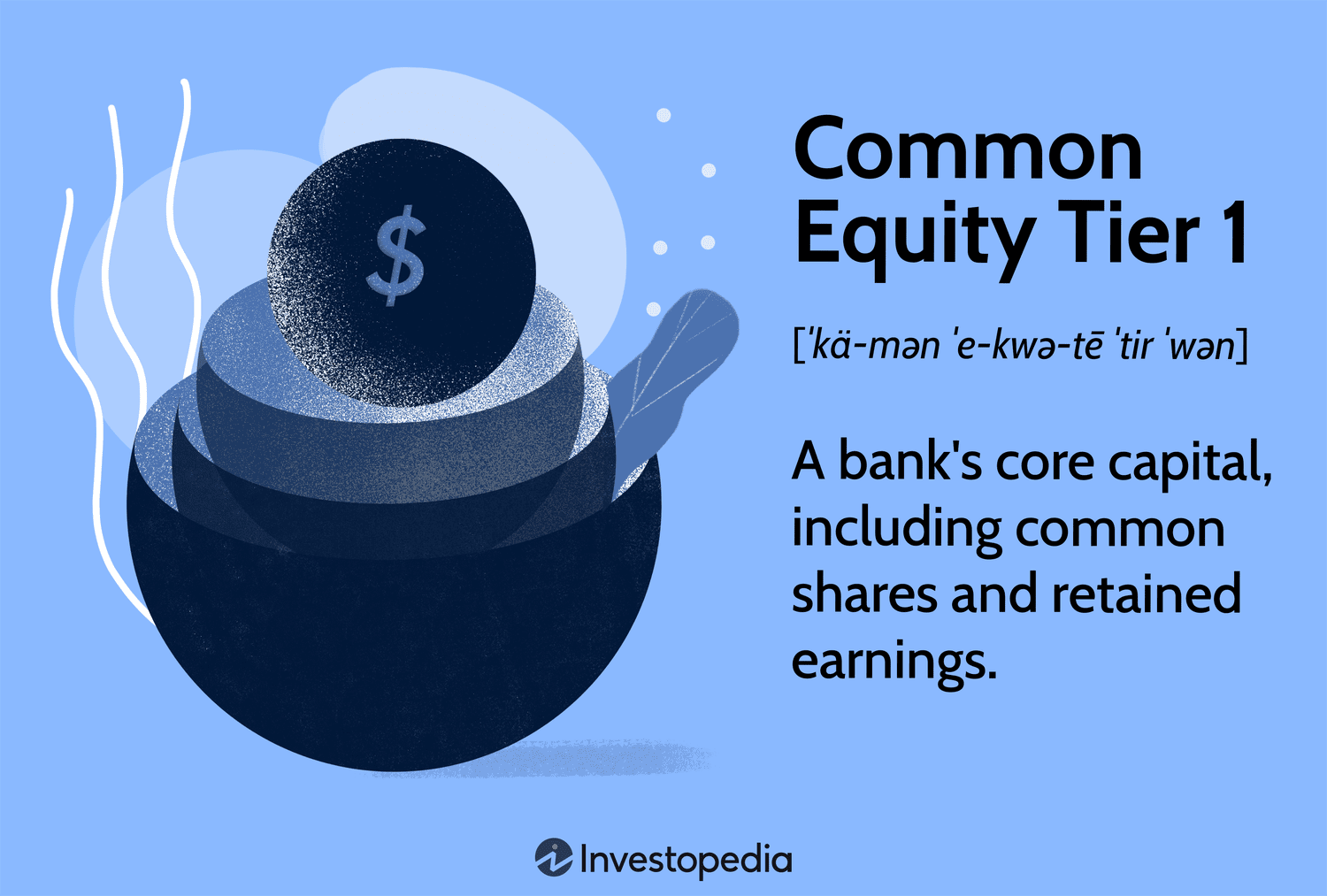 $

Common Equity Tier 1

[ˈkä-mən ˈe-kwə-tē ˈtir ˈwən]

A bank's core capital, including common shares and retained earnings.

Investopedia